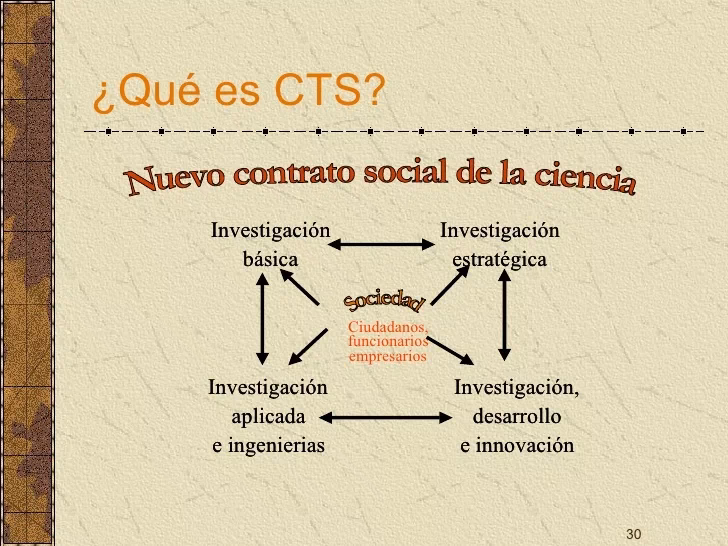 ¿Qué es CTS?

Nuevo contrato social de la ciencia

Investigación básica

Investigación estratégica

Sociedad

Ciudadanos, funcionarios empresarios

Investigación aplicada e ingenierias

Investigación, desarrollo e innovación

30